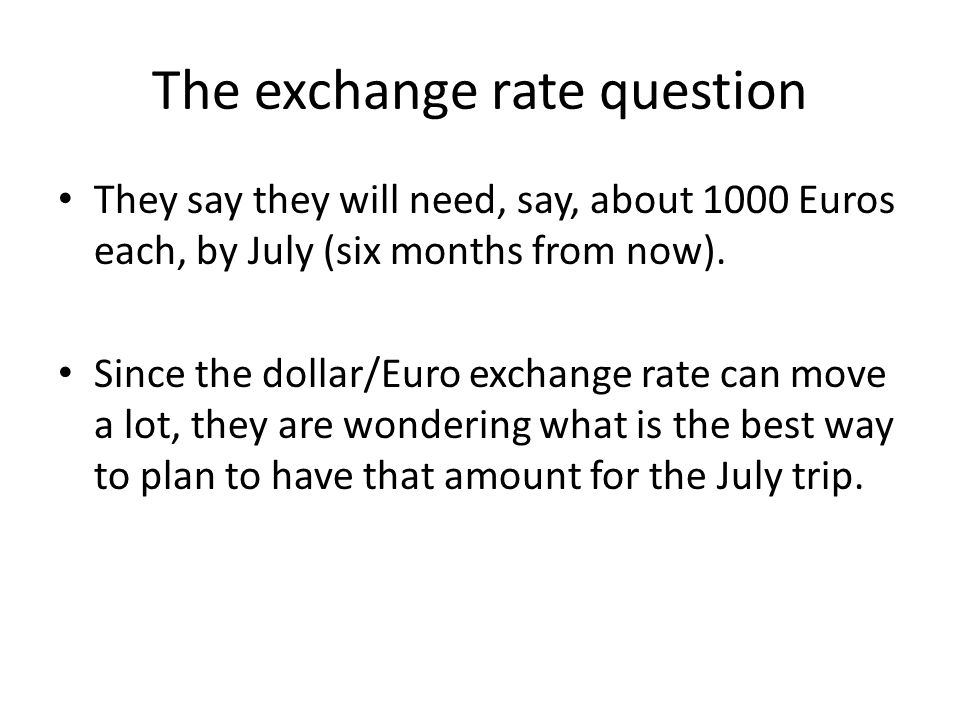 The exchange rate question

• They say they will need, say, about 1000 Euros each, by July (six months from now).

• Since the dollar/Euro exchange rate can move a lot, they are wondering what is the best way to plan to have that amount for the July trip.